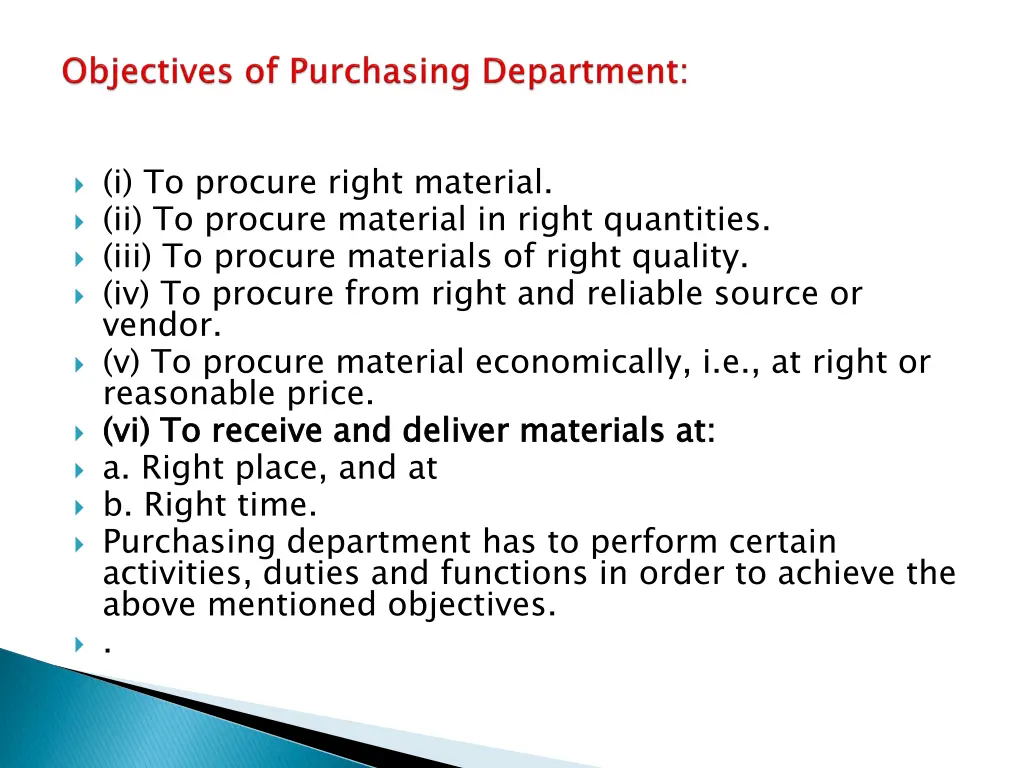 Objectives of Purchasing Department:

(i) To procure right material.
(ii) To procure material in right quantities.
(iii) To procure materials of right quality.
(iv) To procure from right and reliable source or vendor.
(v) To procure material economically, i.e., at right or reasonable price.
(vi) To receive and deliver materials at:
a. Right place, and at
b. Right time.
Purchasing department has to perform certain activities, duties and functions in order to achieve the above mentioned objectives.
.